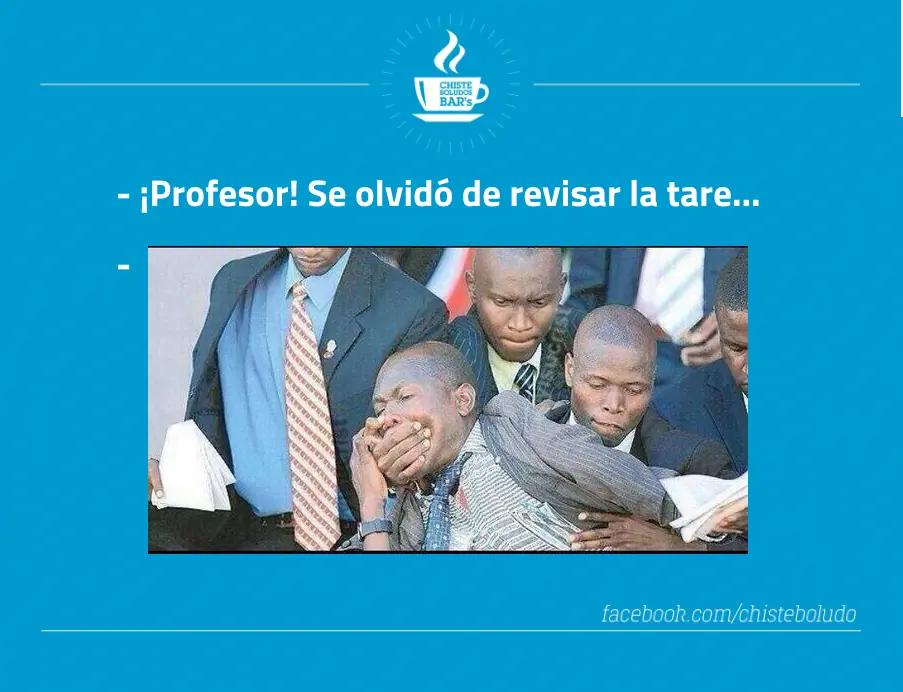 CHISTE BOLUDOS BAR's

- ¡Profesor! Se olvidó de revisar la tare...

-

facebook.com/chisteboludo